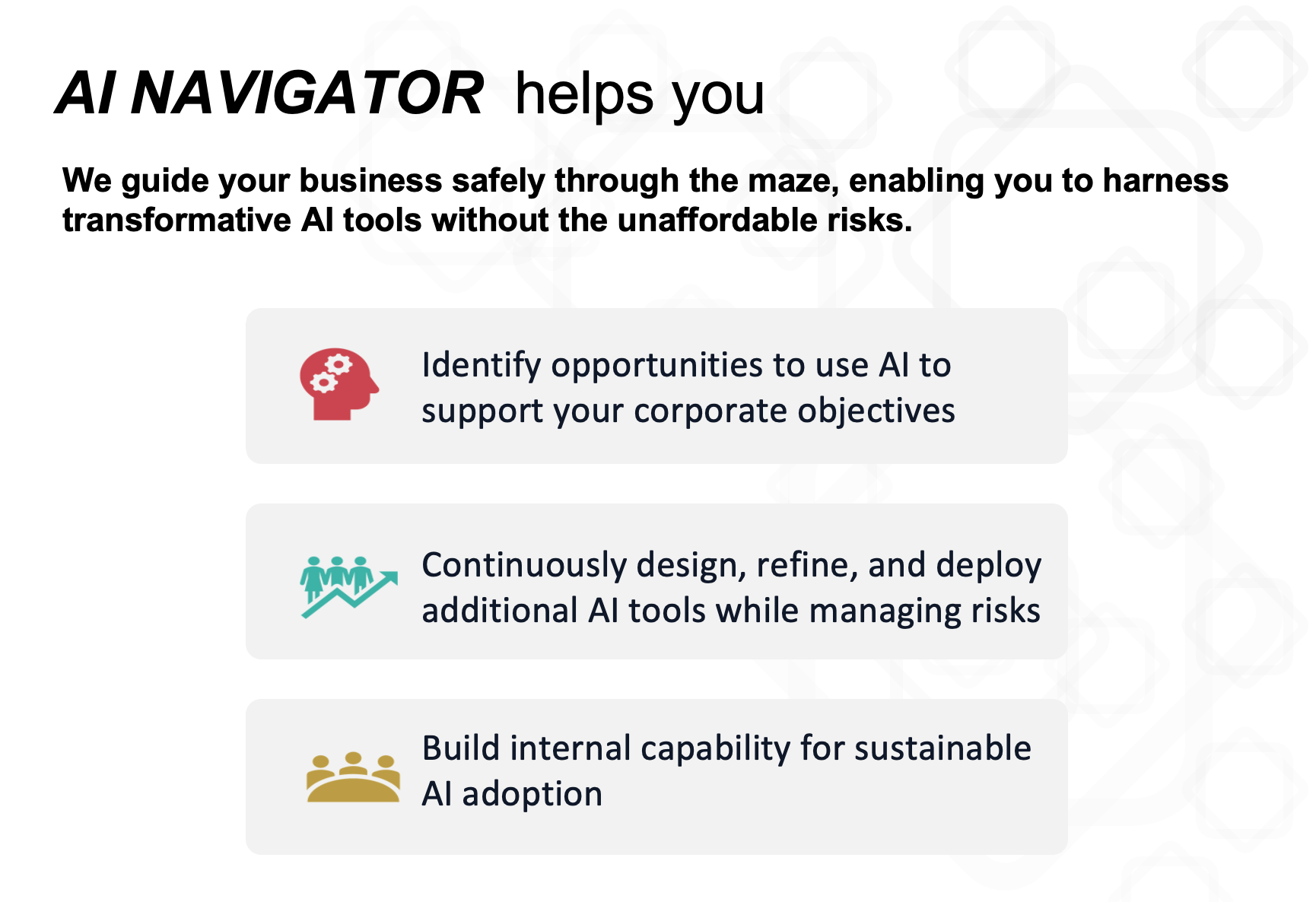 AI NAVIGATOR helps you

We guide your business safely through the maze, enabling you to harness transformative AI tools without the unaffordable risks.

Identify opportunities to use AI to support your corporate objectives

Continuously design, refine, and deploy additional AI tools while managing risks

Build internal capability for sustainable AI adoption